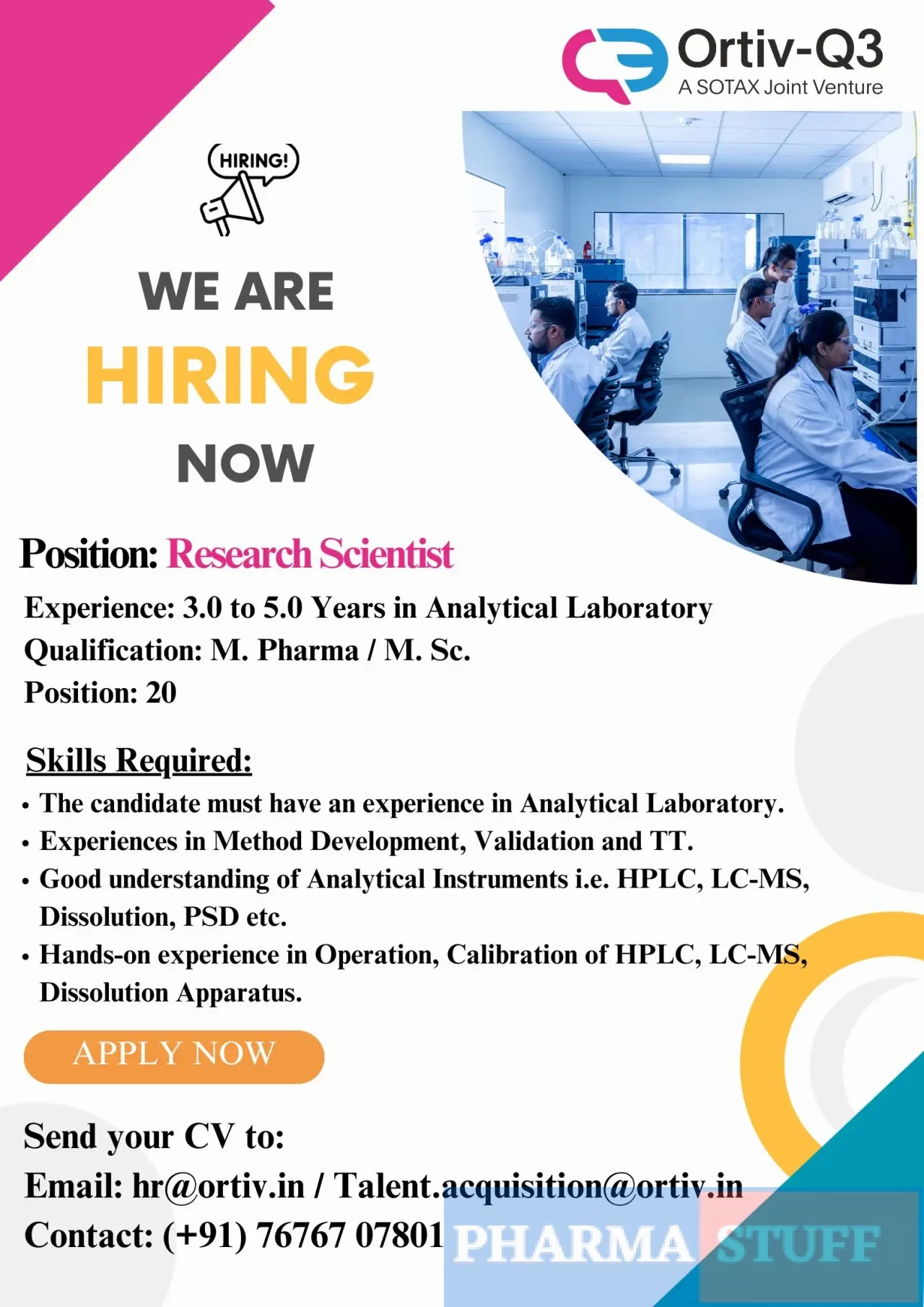 Ortiv-Q3
A SOTAX Joint Venture

HIRING!

WE ARE
HIRING
NOW

Position: Research Scientist

Experience: 3.0 to 5.0 Years in Analytical Laboratory
Qualification: M. Pharma / M. Sc.
Position: 20

Skills Required:
• The candidate must have an experience in Analytical Laboratory.
• Experiences in Method Development, Validation and TT.
• Good understanding of Analytical Instruments i.e. HPLC, LC-MS, Dissolution, PSD etc.
• Hands-on experience in Operation, Calibration of HPLC, LC-MS, Dissolution Apparatus.

APPLY NOW

Send your CV to:
Email: hr@ortiv.in / Talent.acquisition@ortiv.in
Contact: (+91) 76767 07801

PHARMA STUFF